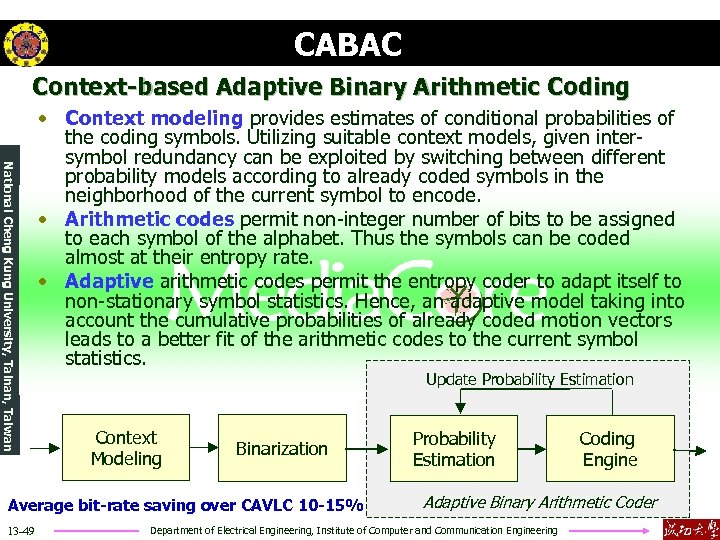 CABAC

Context-based Adaptive Binary Arithmetic Coding

• Context modeling provides estimates of conditional probabilities of the coding symbols. Utilizing suitable context models, given inter-symbol redundancy can be exploited by switching between different probability models according to already coded symbols in the neighborhood of the current symbol to encode.

• Arithmetic codes permit non-integer number of bits to be assigned to each symbol of the alphabet. Thus the symbols can be coded almost at their entropy rate.

• Adaptive arithmetic codes permit the entropy coder to adapt itself to non-stationary symbol statistics. Hence, an adaptive model taking into account the cumulative probabilities of already coded motion vectors leads to a better fit of the arithmetic codes to the current symbol statistics.

MediaCore

National Cheng Kung University, Tainan, Taiwan

Update Probability Estimation

Context Modeling

Binarization

Probability Estimation

Coding Engine

Adaptive Binary Arithmetic Coder

Average bit-rate saving over CAVLC 10-15%

13-49

Department of Electrical Engineering, Institute of Computer and Communication Engineering

成功大學